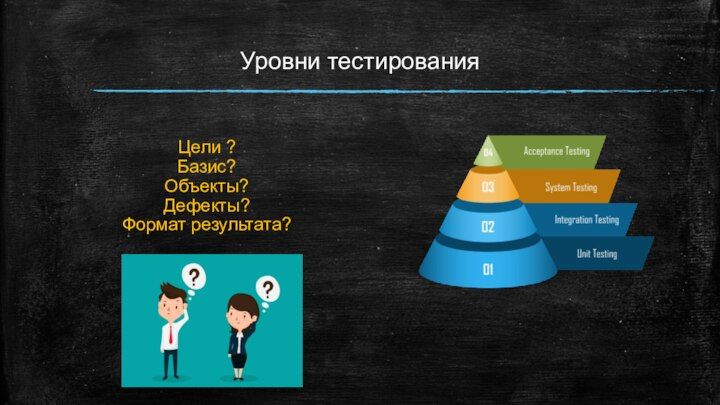 Уровни тестирования

Цели ?
Базис?
Объекты?
Дефекты?
Формат результата?

?
?

04 Acceptance Testing
03 System Testing
02 Integration Testing
01 Unit Testing